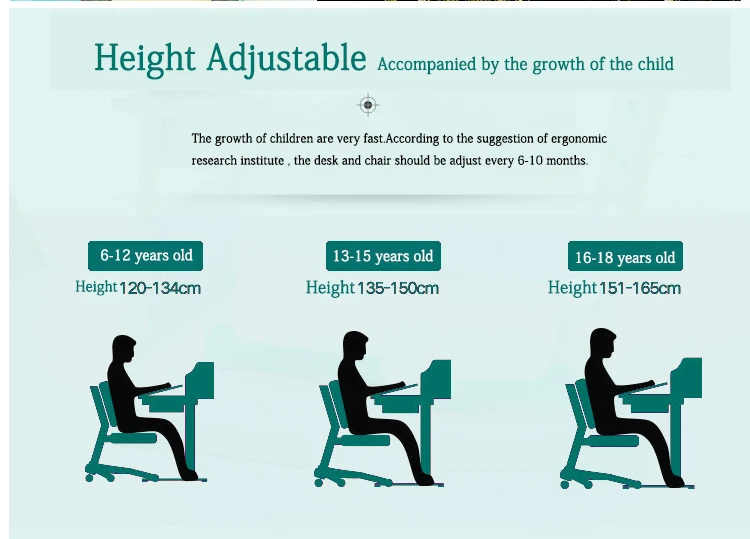 Height Adjustable Accompanied by the growth of the child

The growth of children are very fast.According to the suggestion of ergonomic research institute , the desk and chair should be adjust every 6-10 months.

6-12 years old
Height 120-134cm

13-15 years old
Height 135-150cm

16-18 years old
Height 151-165cm